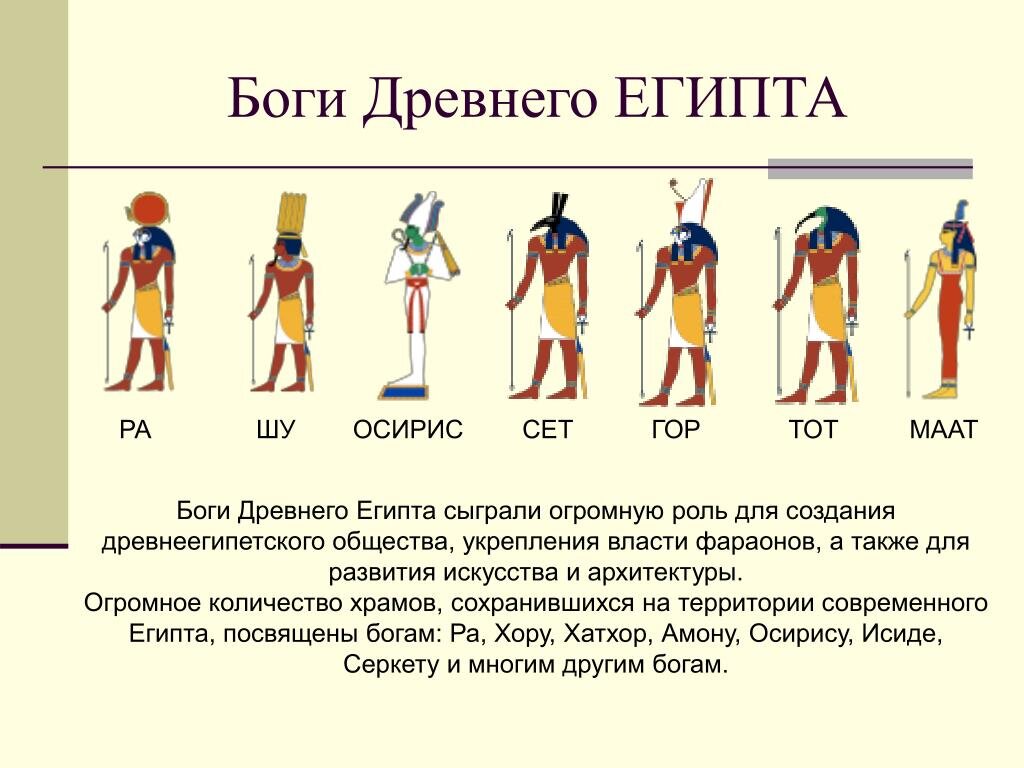 Боги Древнего ЕГИПТА

РА ШУ ОСИРИС СЕТ ГОР ТОТ МААТ

Боги Древнего Египта сыграли огромную роль для создания древнеегипетского общества, укрепления власти фараонов, а также для развития искусства и архитектуры.
Огромное количество храмов, сохранившихся на территории современного Египта, посвящены богам: Ра, Хору, Хатхор, Амону, Осирису, Исиде, Серкету и многим другим богам.